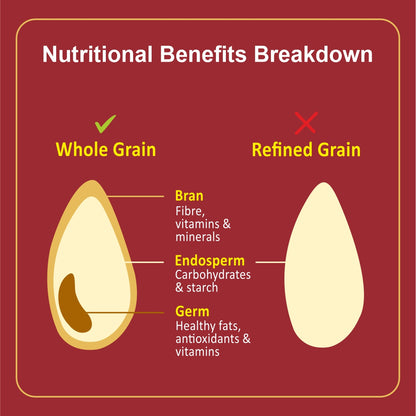 Nutritional Benefits Breakdown

Whole Grain

Refined Grain

Bran
Fibre, vitamins & minerals

Endosperm
Carbohydrates & starch

Germ
Healthy fats, antioxidants & vitamins